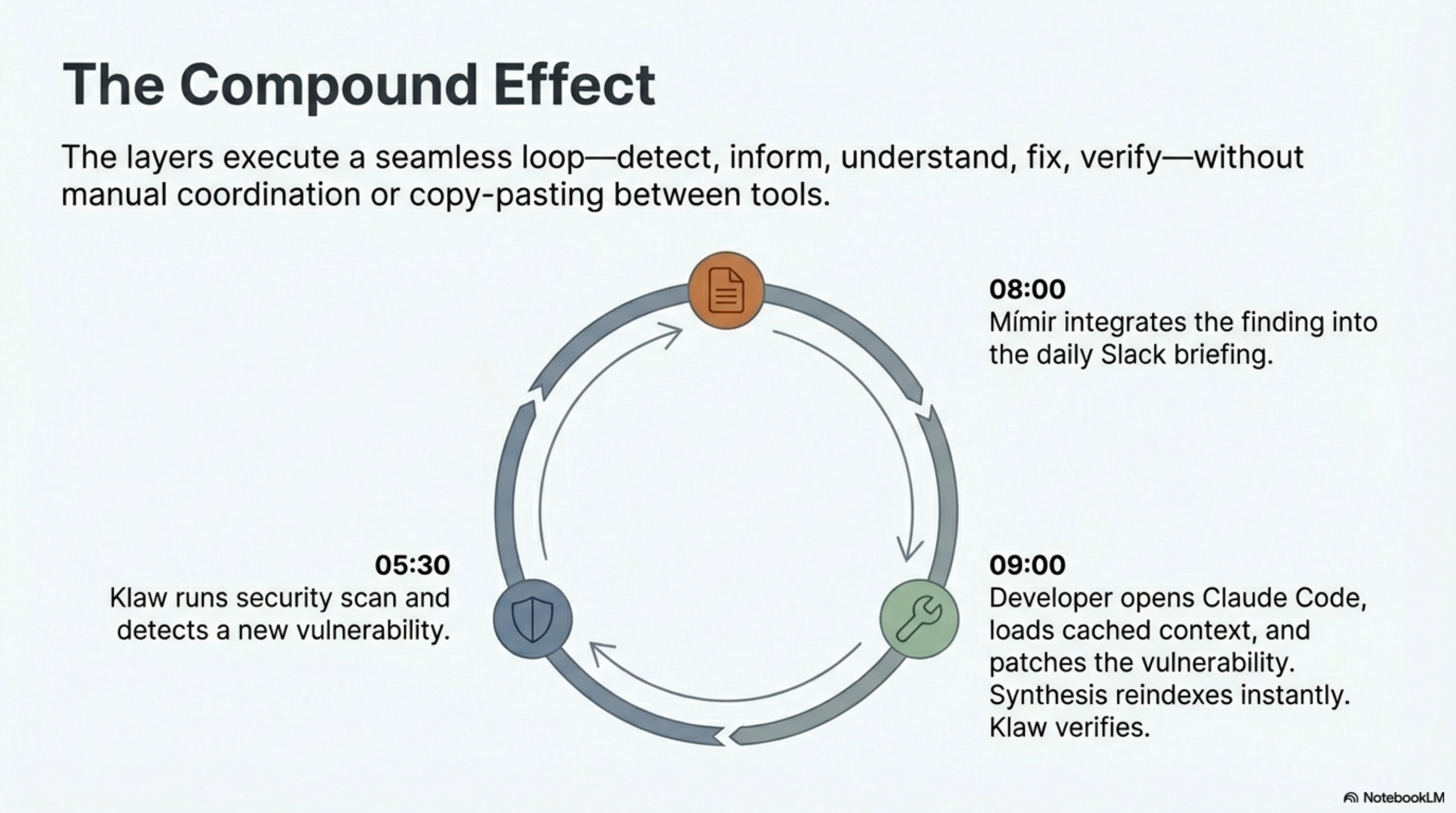 The Compound Effect

The layers execute a seamless loop—detect, inform, understand, fix, verify—without manual coordination or copy-pasting between tools.

08:00
Mímir integrates the finding into the daily Slack briefing.

05:30
Klaw runs security scan and detects a new vulnerability.

09:00
Developer opens Claude Code, loads cached context, and patches the vulnerability. Synthesis reindexes instantly. Klaw verifies.

NotebookLM